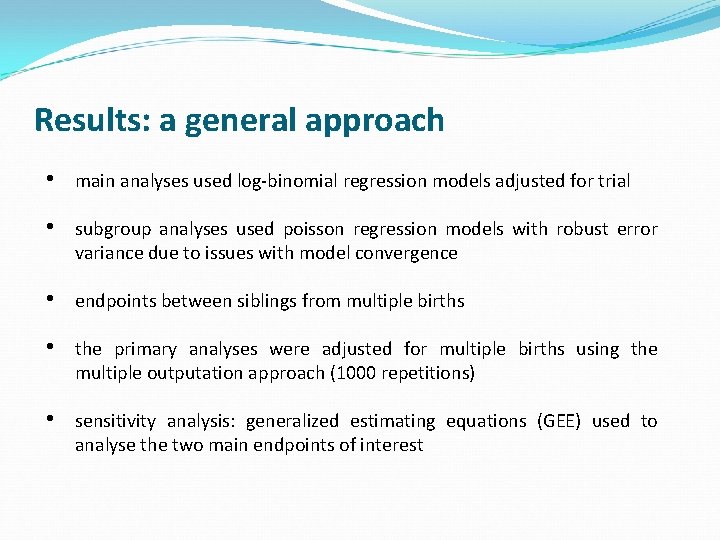 Results: a general approach

• main analyses used log-binomial regression models adjusted for trial

• subgroup analyses used poisson regression models with robust error variance due to issues with model convergence

• endpoints between siblings from multiple births

• the primary analyses were adjusted for multiple births using the multiple outputation approach (1000 repetitions)

• sensitivity analysis: generalized estimating equations (GEE) used to analyse the two main endpoints of interest